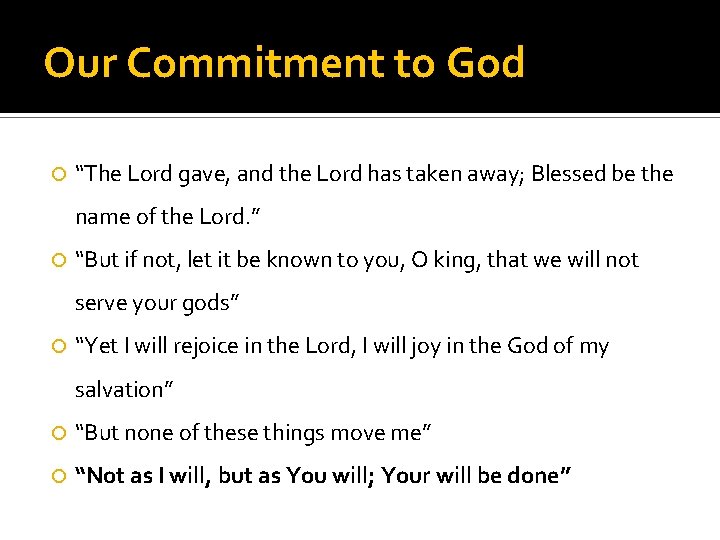 Our Commitment to God

“The Lord gave, and the Lord has taken away; Blessed be the name of the Lord.”

“But if not, let it be known to you, O king, that we will not serve your gods”

“Yet I will rejoice in the Lord, I will joy in the God of my salvation”

“But none of these things move me”

“Not as I will, but as You will; Your will be done”